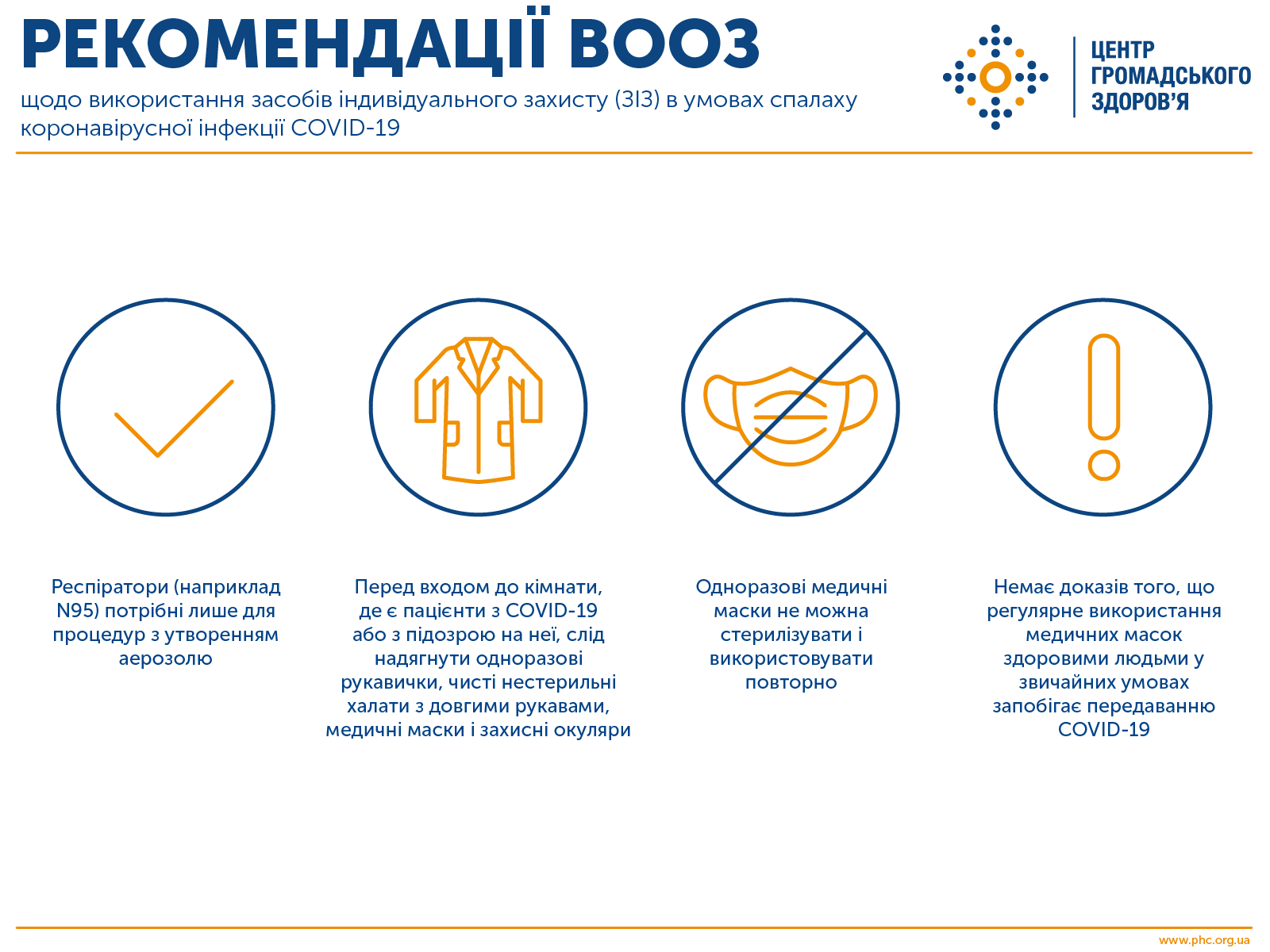 РЕКОМЕНДАЦІЇ ВООЗ

щодо використання засобів індивідуального захисту (ЗІЗ) в умовах спалаху коронавірусної інфекції COVID-19

ЦЕНТР ГРОМАДСЬКОГО ЗДОРОВ'Я

Респіратори (наприклад N95) потрібні лише для процедур з утворенням аерозолю

Перед входом до кімнати, де є пацієнти з COVID-19 або з підозрою на неї, слід надягнути одноразові рукавички, чисті нестерильні халати з довгими рукавами, медичні маски і захисні окуляри

Одноразові медичні маски не можна стерилізувати і використовувати повторно

Немає доказів того, що регулярне використання медичних масок здоровими людьми у звичайних умовах запобігає передаванню COVID-19

www.phc.org.ua